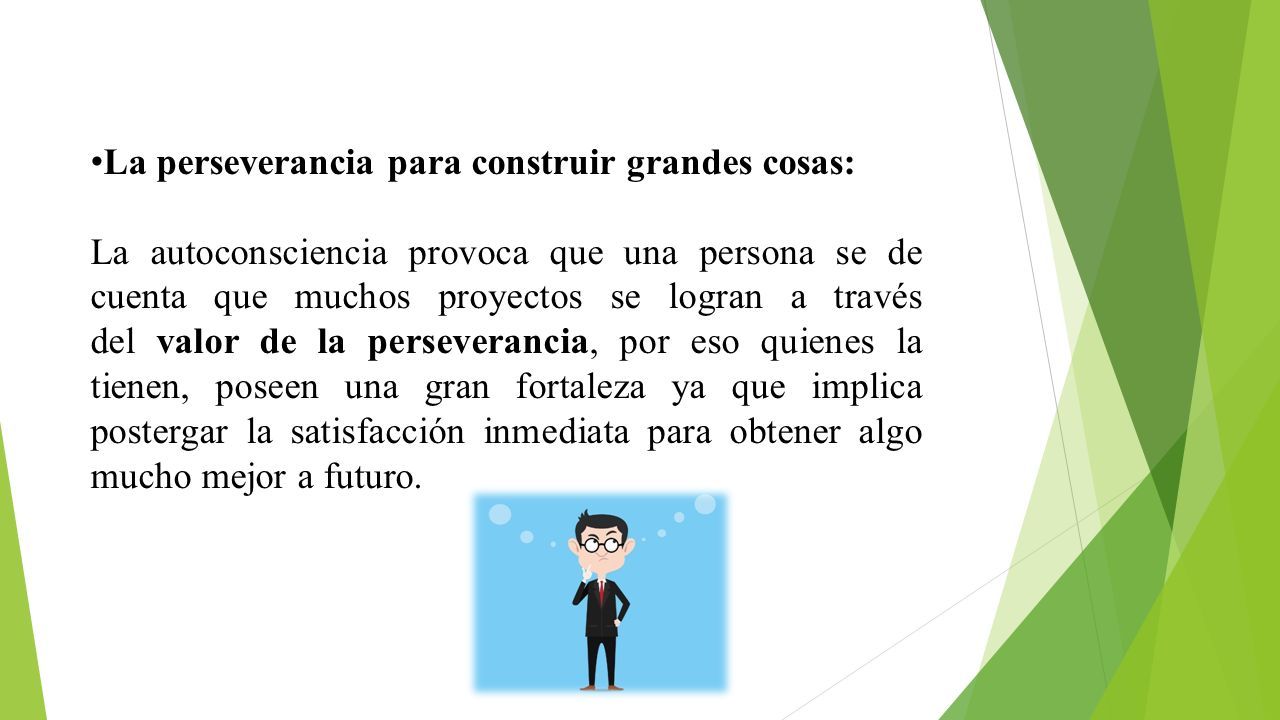 •La perseverancia para construir grandes cosas:

La autoconsciencia provoca que una persona se de cuenta que muchos proyectos se logran a través del valor de la perseverancia, por eso quienes la tienen, poseen una gran fortaleza ya que implica postergar la satisfacción inmediata para obtener algo mucho mejor a futuro.